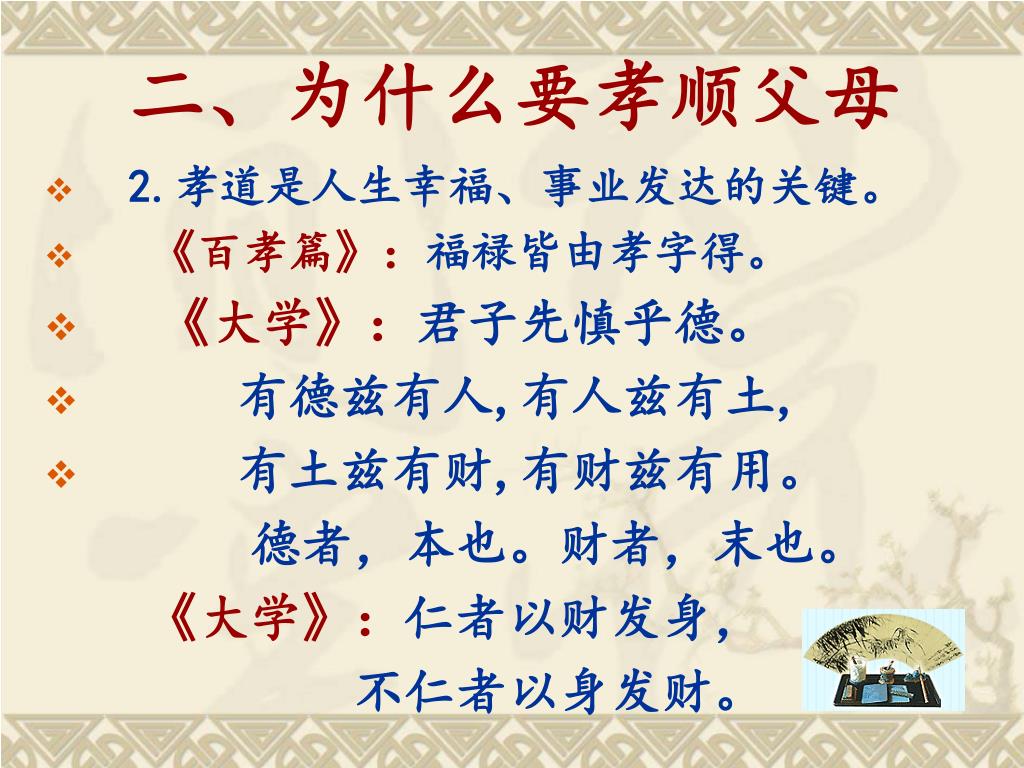 二、为什么要孝顺父母

❖ 2. 孝道是人生幸福、事业发达的关键。

❖ 《百孝篇》：福禄皆由孝字得。

❖ 《大学》：君子先慎乎德。

❖ 有德兹有人，有人兹有土，

❖ 有土兹有财，有财兹有用。

德者，本也。财者，末也。

《大学》：仁者以财发身，

不仁者以身发财。